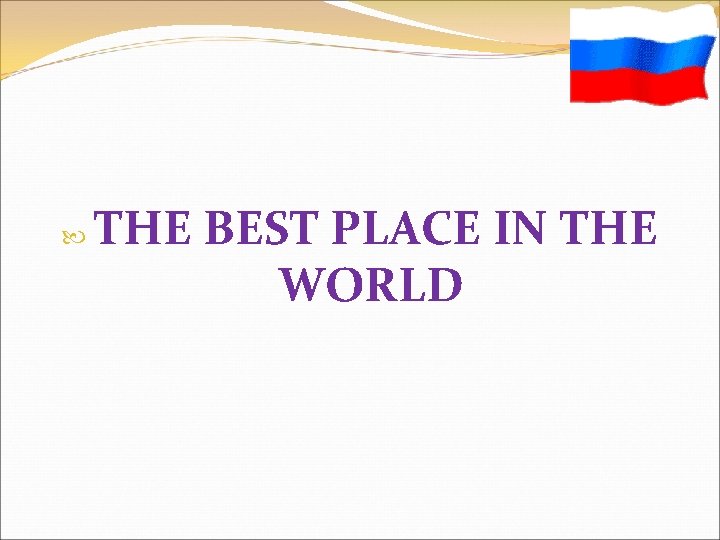 THE BEST PLACE IN THE WORLD